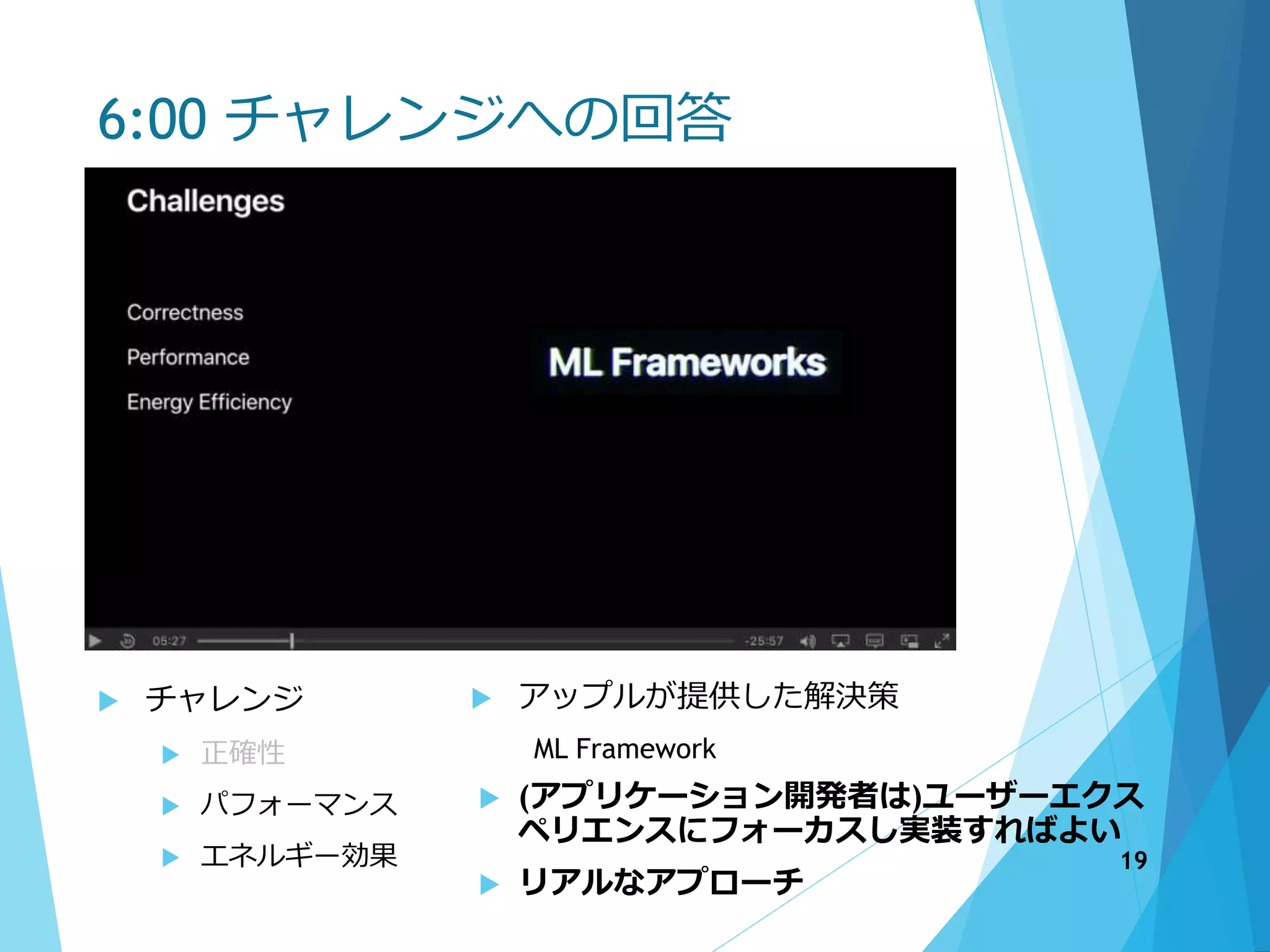 6:00 チャレンジへの回答

Challenges

Correctness

Performance

Energy Efficiency

ML Frameworks

05:27 -25:57

チャレンジ

正確性

パフォーマンス

エネルギー効果

アップルが提供した解決策

ML Framework

(アプリケーション開発者は)ユーザーエクスペリエンスにフォーカスし実装すればよい

リアルなアプローチ

19